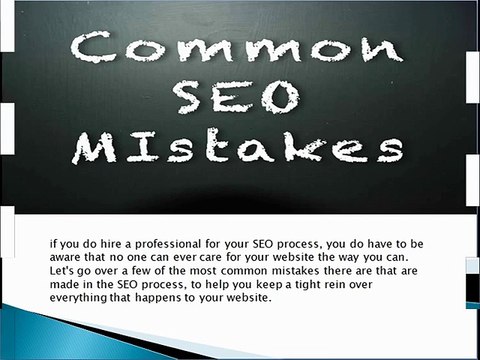 Common SEO MIstakes

if you do hire a professional for your SEO process, you do have to be aware that no one can ever care for your website the way you can. Let's go over a few of the most common mistakes there are that are made in the SEO process, to help you keep a tight rein over everything that happens to your website.